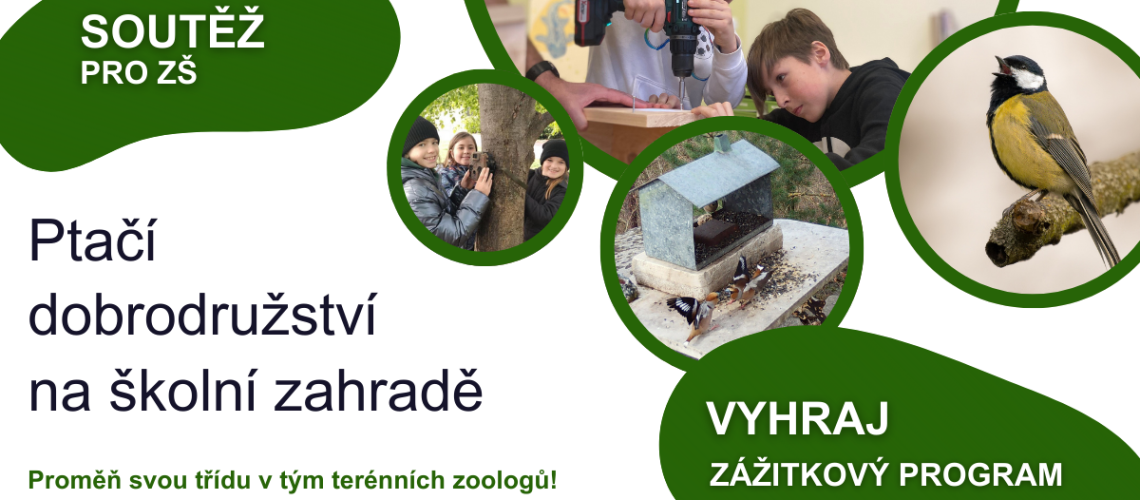 SOUTĚŽ
PRO ZŠ

Ptačí dobrodružství na školní zahradě

Proměň svou třídu v tým terénních zoologů!

VYHRAJ
ZÁŽITKOVÝ PROGRAM